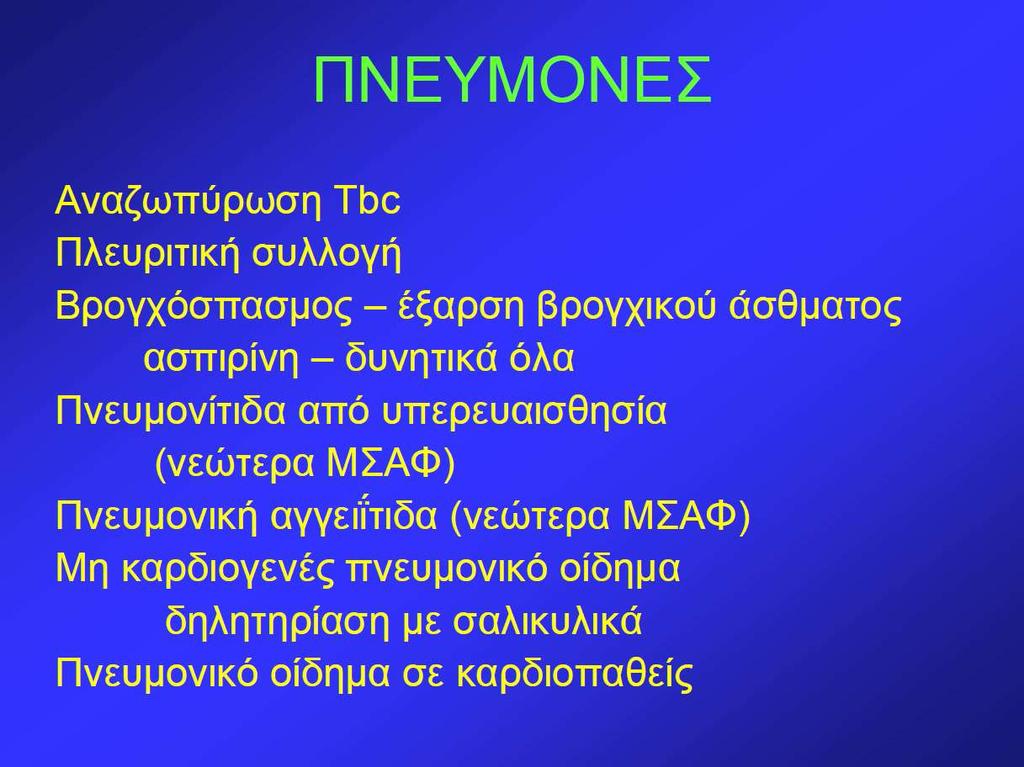 ΠΝΕΥΜΟΝΕΣ

Αναζωπύρωση Tbc
Πλευριτική συλλογή
Βρογχόσπασμος – έξαρση βρογχικού άσθματος
ασπιρίνη – δυνητικά όλα
Πνευμονίτιδα από υπερευαισθησία
(νεώτερα ΜΣΑΦ)
Πνευμονική αγγειΐτιδα (νεώτερα ΜΣΑΦ)
Μη καρδιογενές πνευμονικό οίδημα
δηλητηρίαση με σαλικυλικά
Πνευμονικό οίδημα σε καρδιοπαθείς